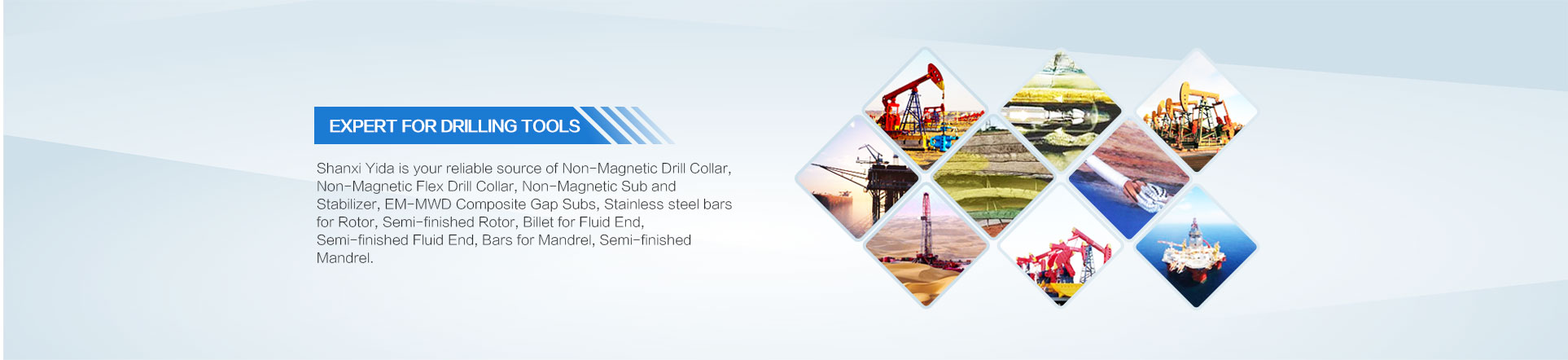 EXPERT FOR DRILLING TOOLS

Shanxi Yida is your reliable source of Non-Magnetic Drill Collar, Non-Magnetic Flex Drill Collar, Non-Magnetic Sub and Stabilizer, EM-MWD Composite Gap Subs, Stainless steel bars for Rotor, Semi-finished Rotor, Billet for Fluid End, Semi-finished Fluid End, Bars for Mandrel, Semi-finished Mandrel.